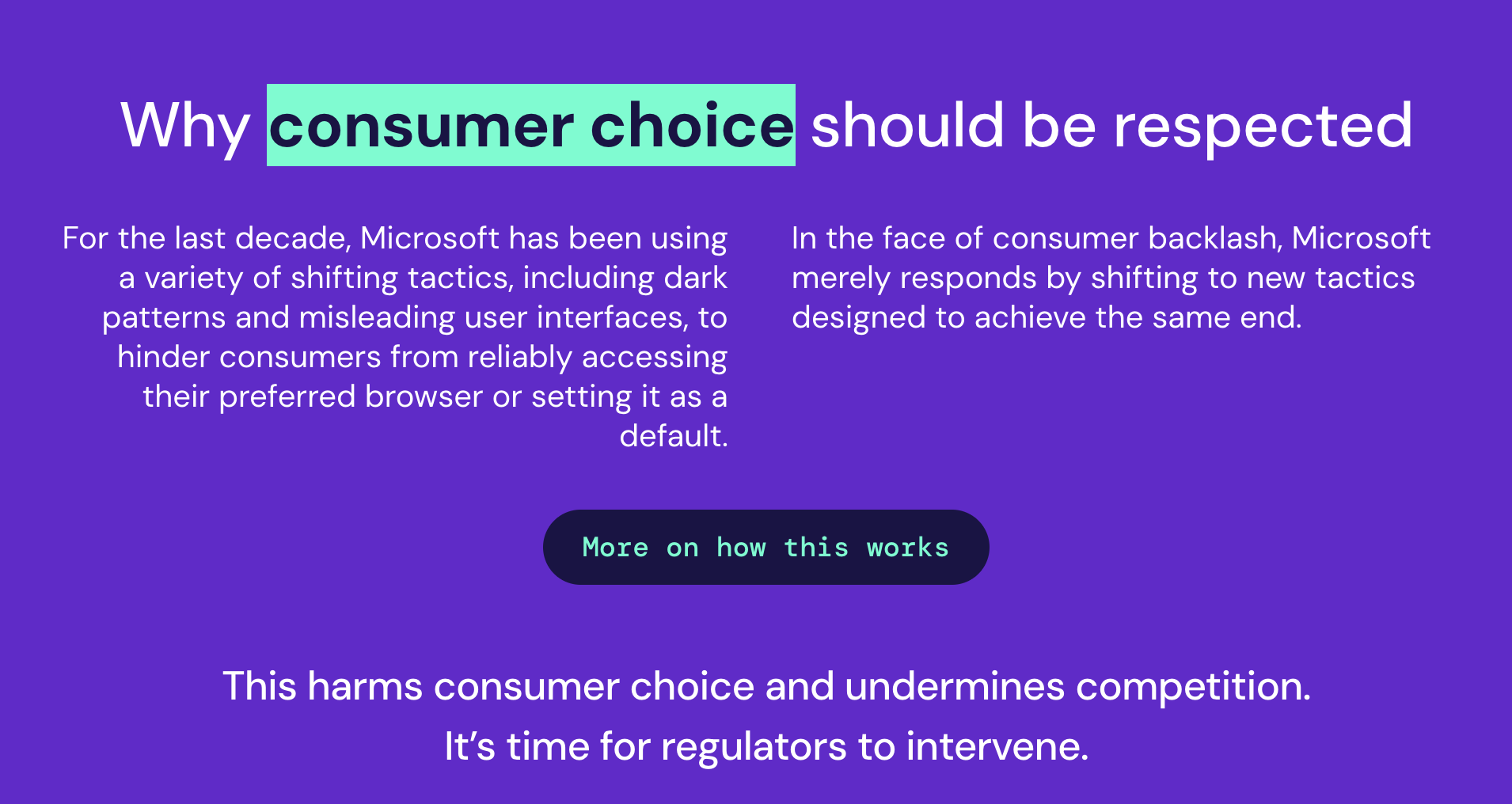 Why consumer choice should be respected

For the last decade, Microsoft has been using a variety of shifting tactics, including dark patterns and misleading user interfaces, to hinder consumers from reliably accessing their preferred browser or setting it as a default.

In the face of consumer backlash, Microsoft merely responds by shifting to new tactics designed to achieve the same end.

More on how this works

This harms consumer choice and undermines competition.
It’s time for regulators to intervene.